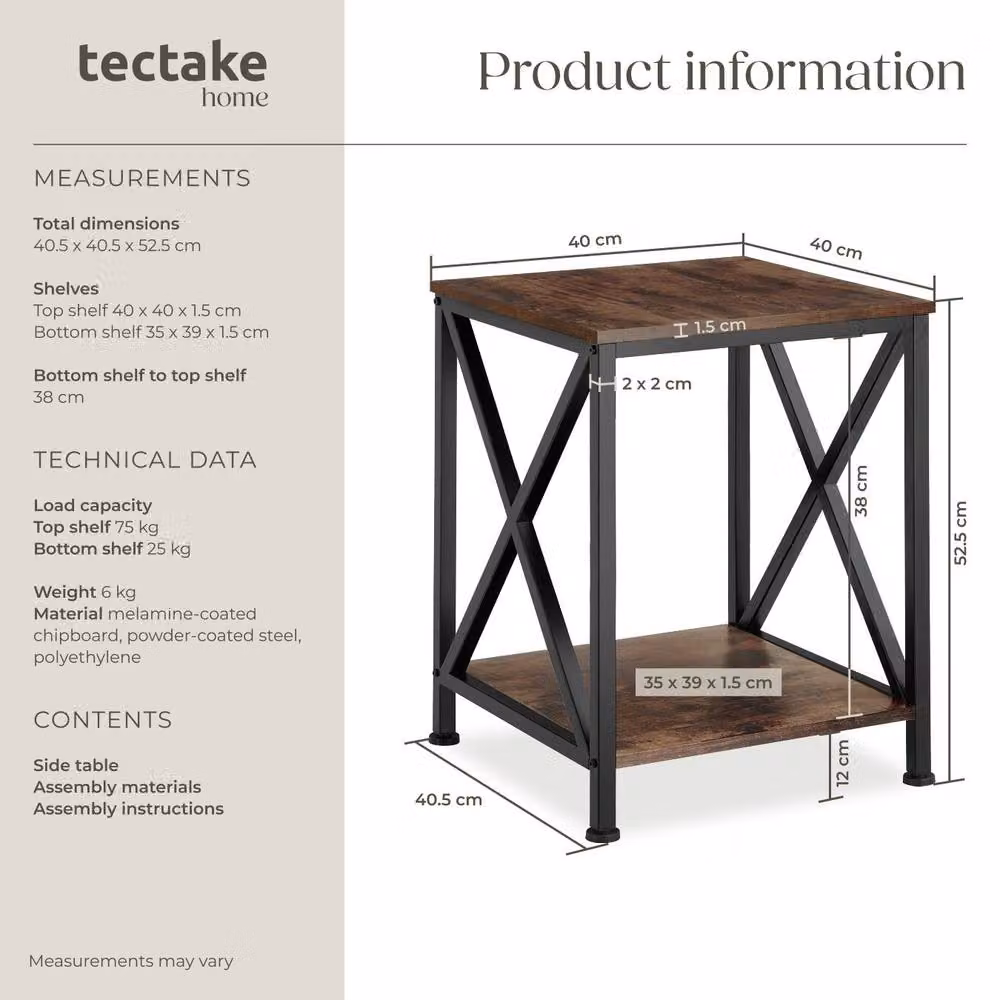 tectake
home

Product information

MEASUREMENTS

Total dimensions
40.5 x 40.5 x 52.5 cm

Shelves
Top shelf 40 x 40 x 1.5 cm
Bottom shelf 35 x 39 x 1.5 cm

Bottom shelf to top shelf
38 cm

TECHNICAL DATA

Load capacity
Top shelf 75 kg
Bottom shelf 25 kg

Weight 6 kg
Material melamine-coated chipboard, powder-coated steel, polyethylene

CONTENTS

Side table
Assembly materials
Assembly instructions

Measurements may vary

40 cm
40 cm
1.5 cm
2 x 2 cm
38 cm
52.5 cm
35 x 39 x 1.5 cm
12 cm
40.5 cm